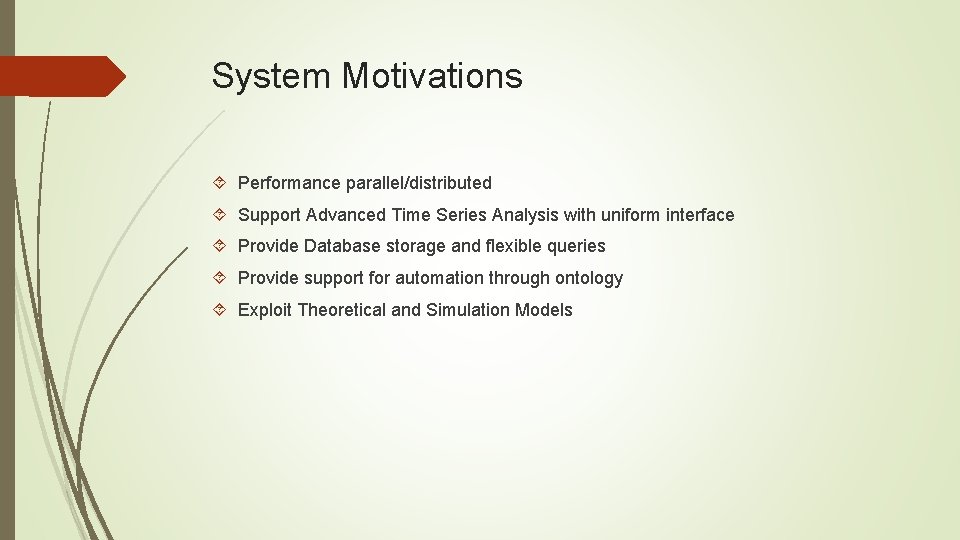 System Motivations

Performance parallel/distributed

Support Advanced Time Series Analysis with uniform interface

Provide Database storage and flexible queries

Provide support for automation through ontology

Exploit Theoretical and Simulation Models